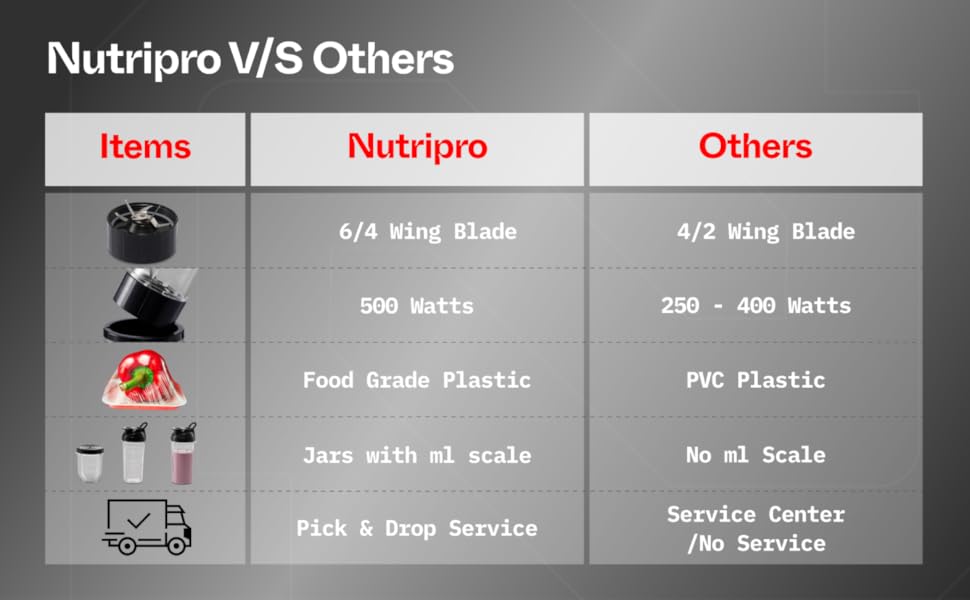 Nutripro V/S Others

| Items | Nutripro | Others |
|---|---|---|
| | 6/4 Wing Blade | 4/2 Wing Blade |
| | 500 Watts | 250 - 400 Watts |
| | Food Grade Plastic | PVC Plastic |
| | Jars with ml scale | No ml Scale |
| | Pick & Drop Service | Service Center /No Service |